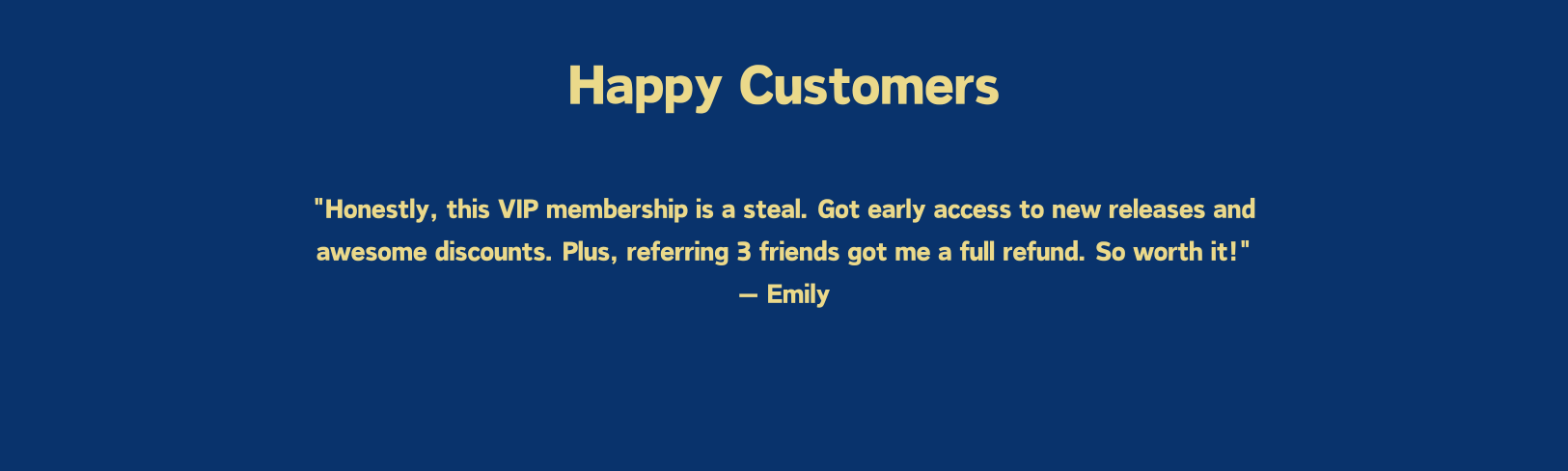 Happy Customers

"Honestly, this VIP membership is a steal. Got early access to new releases and awesome discounts. Plus, referring 3 friends got me a full refund. So worth it!"
— Emily